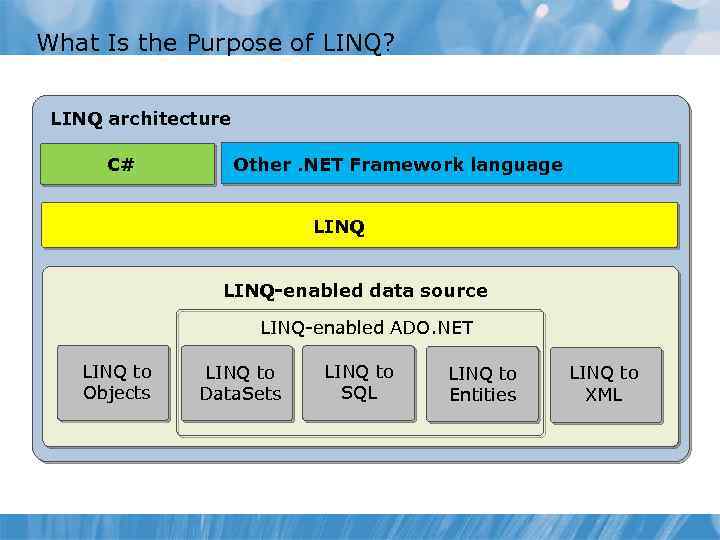 What Is the Purpose of LINQ?

LINQ architecture

C#

Other .NET Framework language

LINQ

LINQ-enabled data source

LINQ-enabled ADO.NET

LINQ to Objects

LINQ to DataSets

LINQ to SQL

LINQ to Entities

LINQ to XML